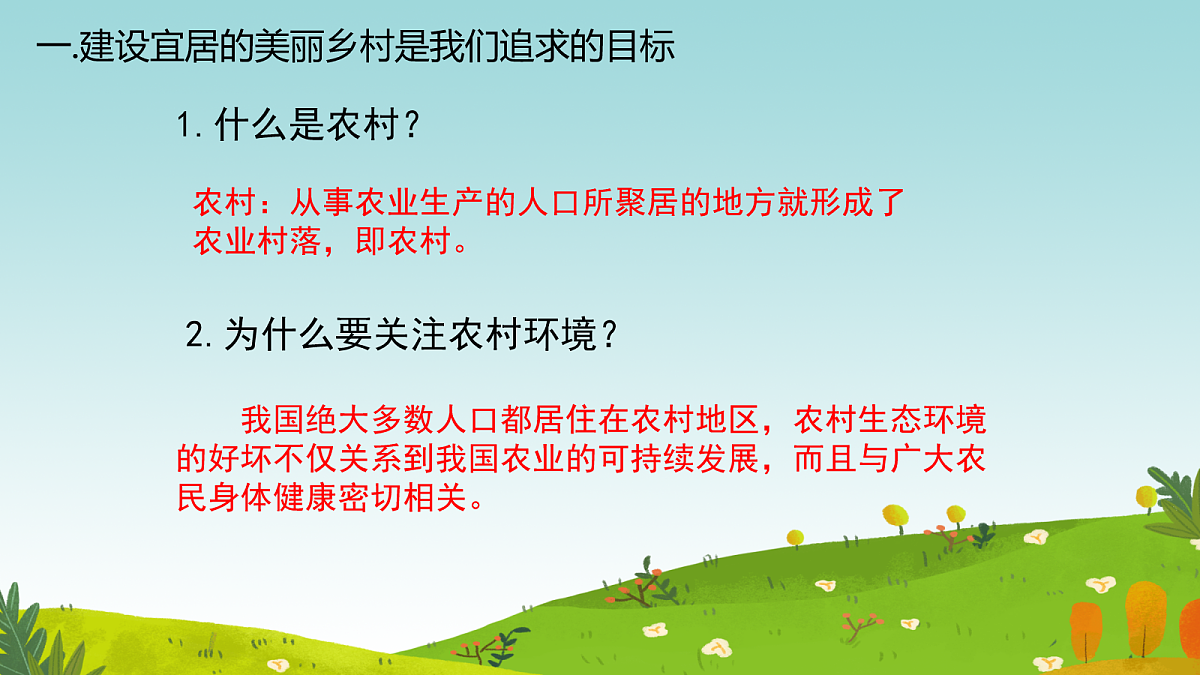 一.建设宜居的美丽乡村是我们追求的目标

1. 什么是农村？

农村：从事农业生产的人口所聚居的地方就形成了农业村落，即农村。

2. 为什么要关注农村环境？

我国绝大多数人口都居住在农村地区，农村生态环境的好坏不仅关系到我国农业的可持续发展，而且与广大农民身体健康密切相关。